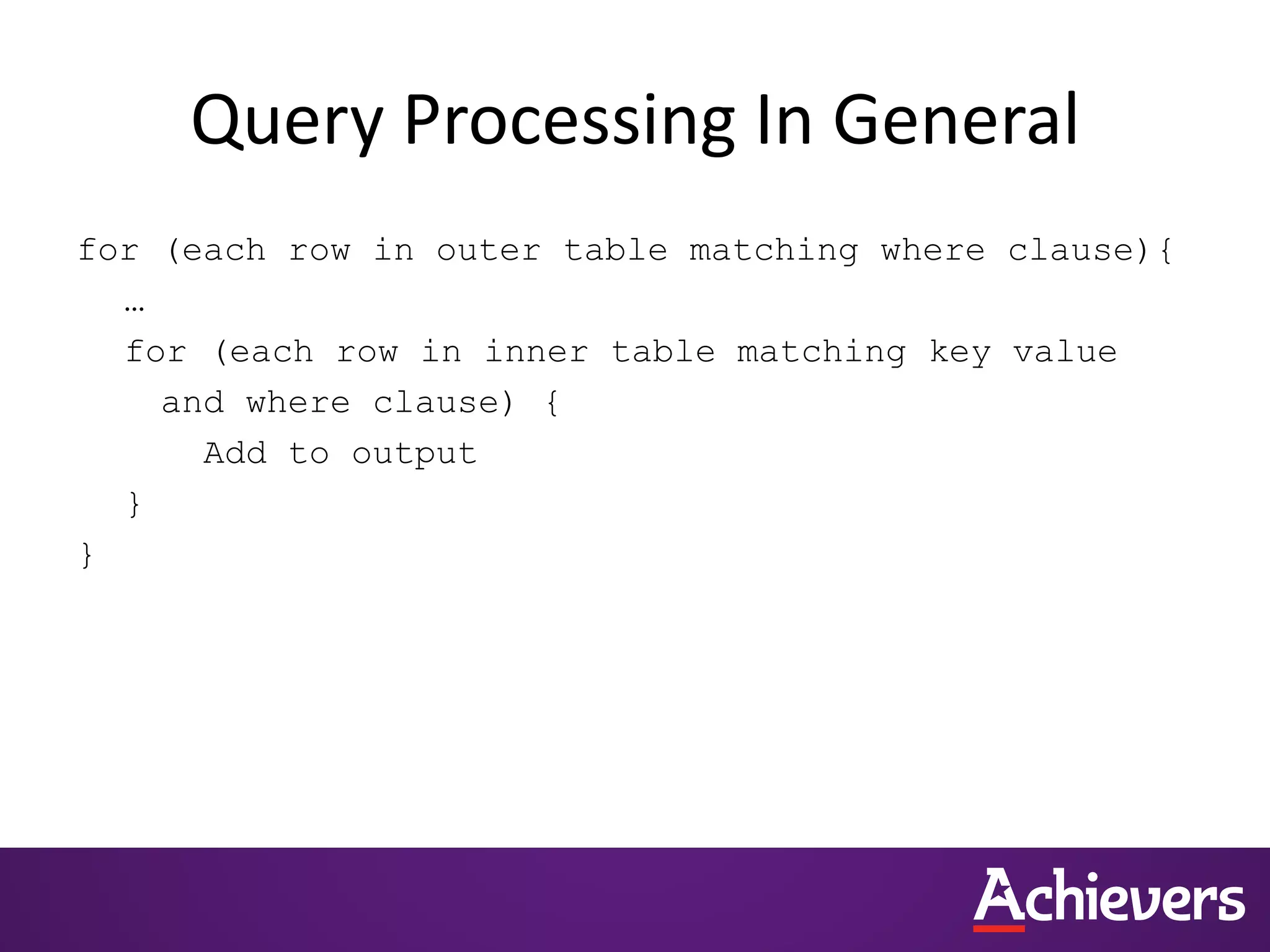 Query Processing In General

for (each row in outer table matching where clause){
   …
   for (each row in inner table matching key value
     and where clause) {
       Add to output
   }
}

Achievers